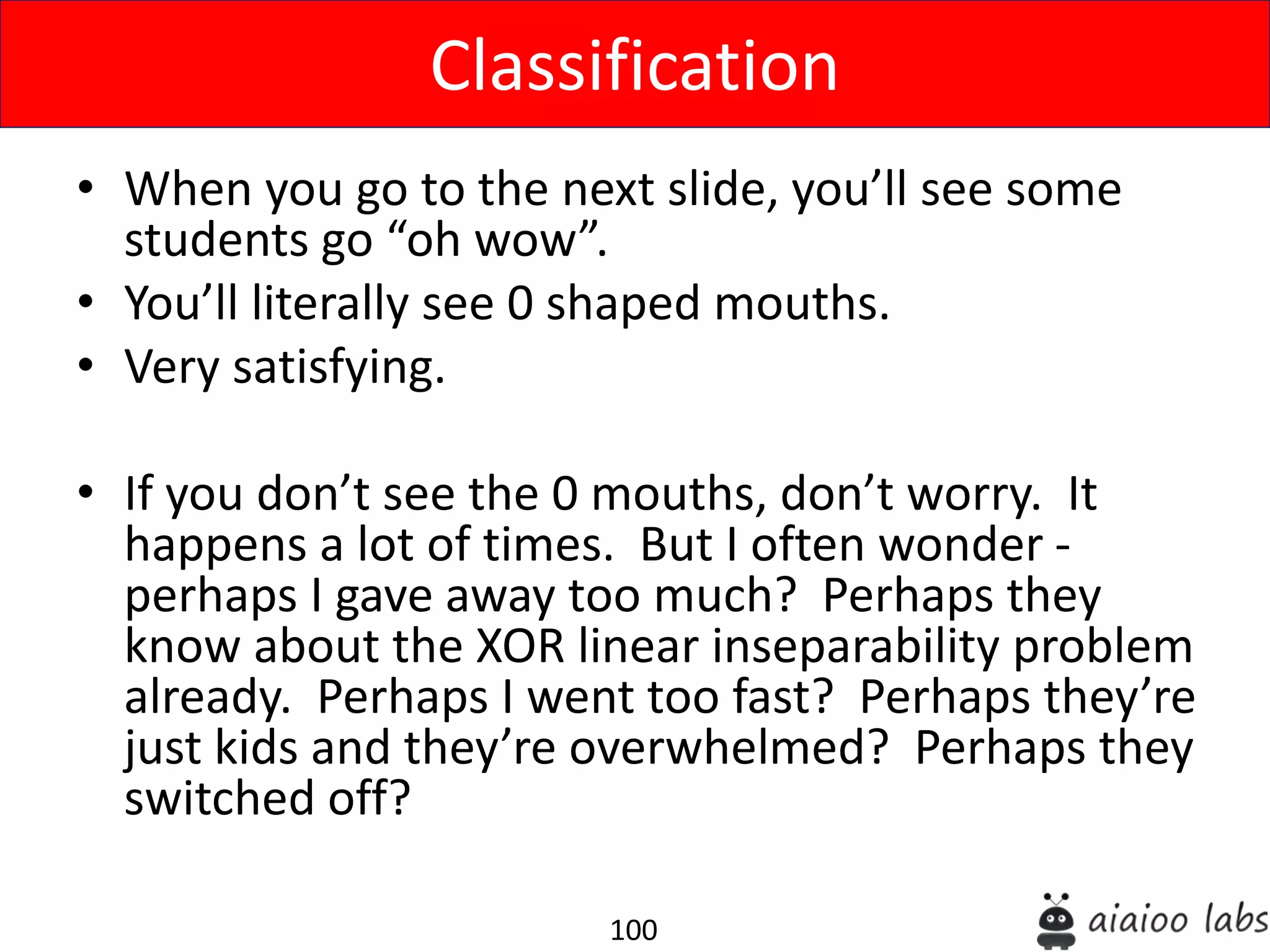 Classification

• When you go to the next slide, you’ll see some students go “oh wow”.
• You’ll literally see 0 shaped mouths.
• Very satisfying.

• If you don’t see the 0 mouths, don’t worry. It happens a lot of times. But I often wonder - perhaps I gave away too much? Perhaps they know about the XOR linear inseparability problem already. Perhaps I went too fast? Perhaps they’re just kids and they’re overwhelmed? Perhaps they switched off?

100

aiaioo labs